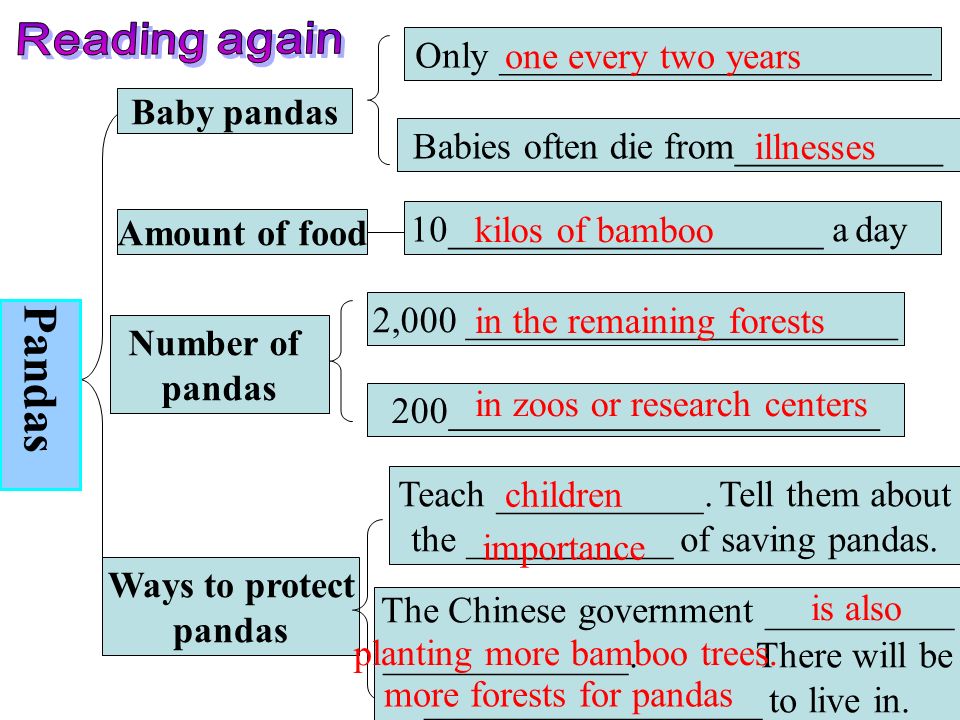 Reading again

Pandas

Baby pandas

Only one every two years

Babies often die from illnesses

Amount of food

10 kilos of bamboo a day

Number of pandas

2,000 in the remaining forests

200 in zoos or research centers

Ways to protect pandas

Teach children. Tell them about the importance of saving pandas.

The Chinese government is also planting more bamboo trees. There will be more forests for pandas to live in.